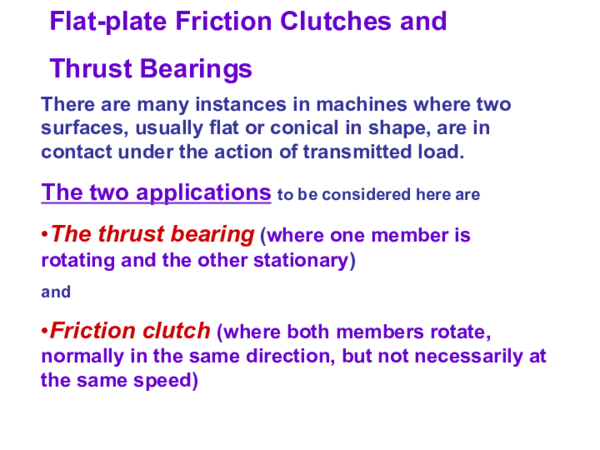 Flat-plate Friction Clutches and

Thrust Bearings

There are many instances in machines where two surfaces, usually flat or conical in shape, are in contact under the action of transmitted load.

The two applications to be considered here are

•The thrust bearing (where one member is rotating and the other stationary)

and

•Friction clutch (where both members rotate, normally in the same direction, but not necessarily at the same speed)